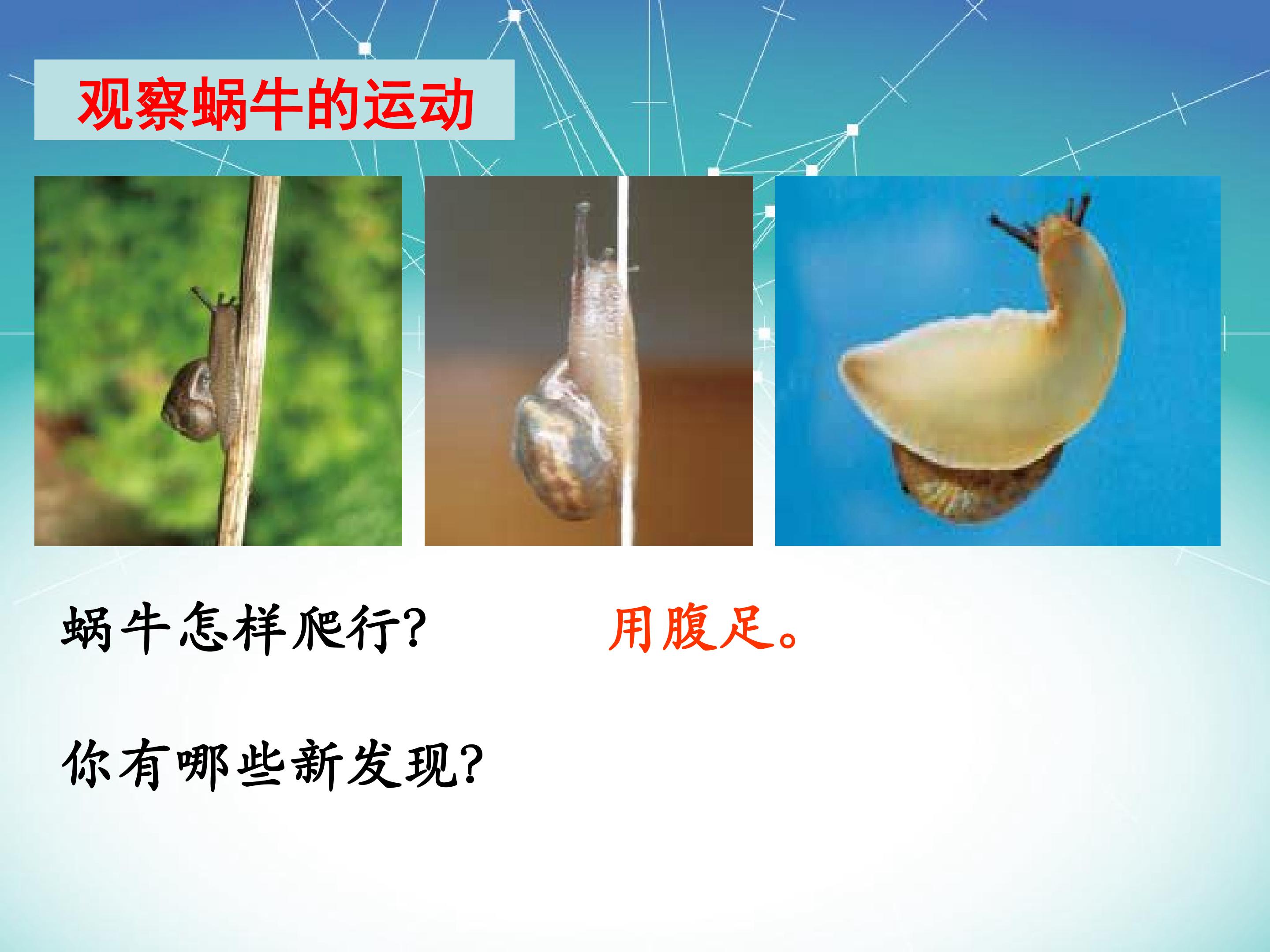 观察蜗牛的运动

蜗牛怎样爬行?

用腹足。

你有哪些新发现?